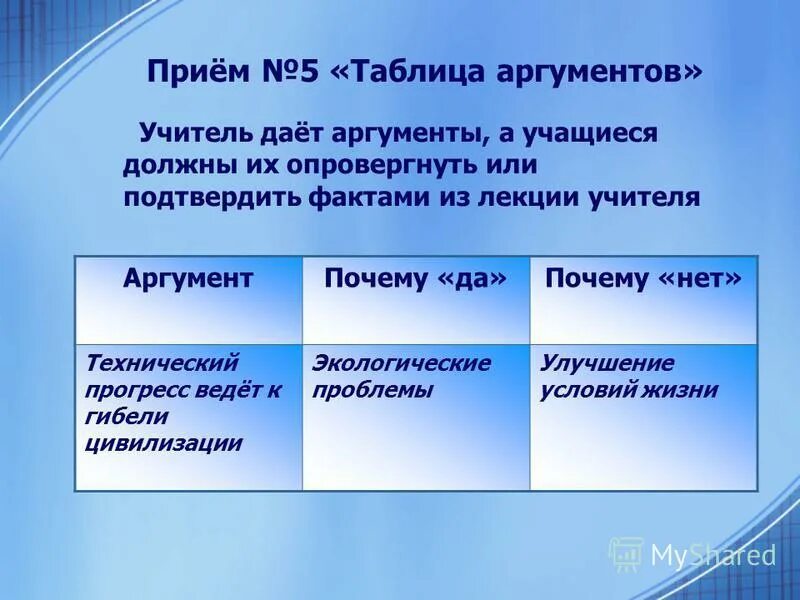 Приём №5 «Таблица аргументов»

Учитель даёт аргументы, а учащиеся должны их опровергнуть или подтвердить фактами из лекции учителя

| Аргумент | Почему «да» | Почему «нет» |
|---|---|---|
| Технический прогресс ведёт к гибели цивилизации | Экологические проблемы | Улучшение условий жизни |

MyShared